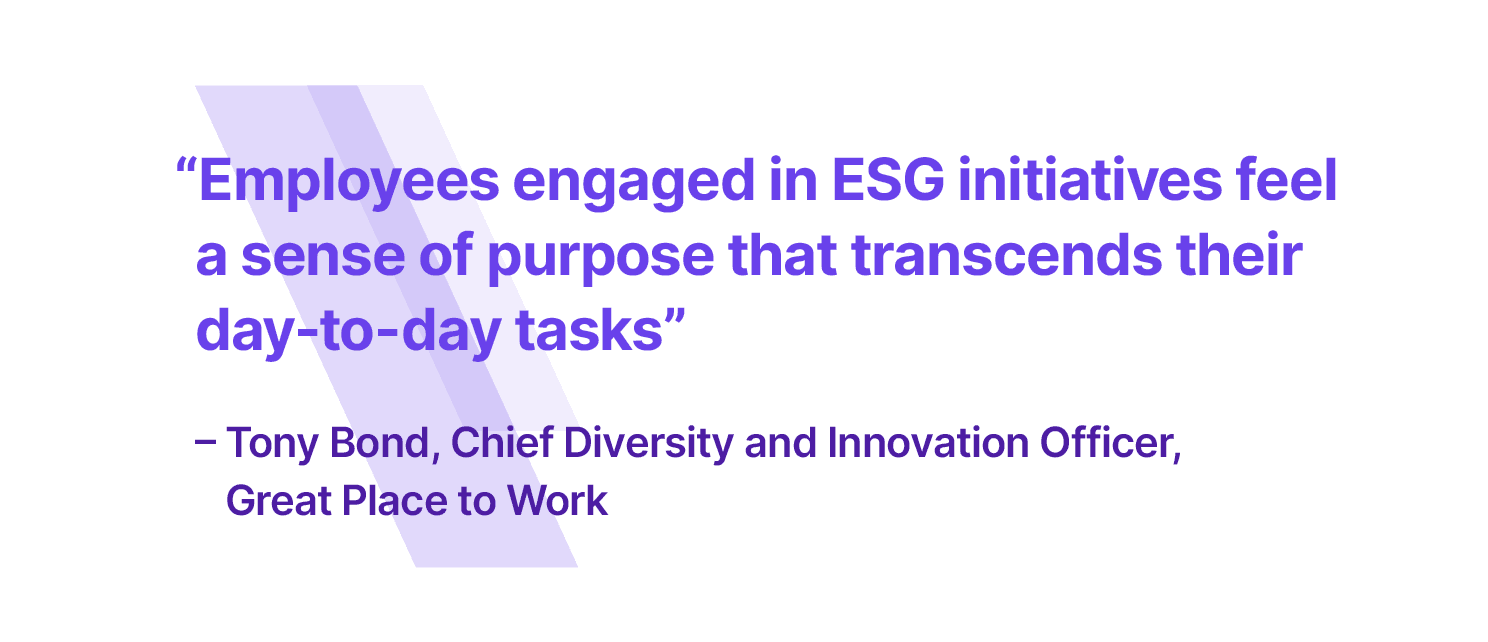 “Employees engaged in ESG initiatives feel a sense of purpose that transcends their day-to-day tasks”

– Tony Bond, Chief Diversity and Innovation Officer, Great Place to Work